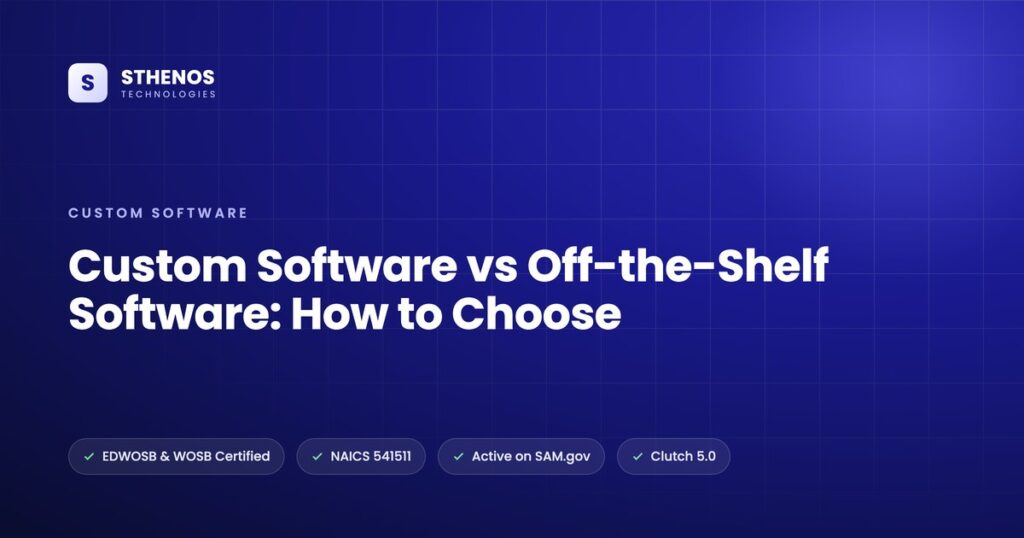 S
STHENOS
TECHNOLOGIES

CUSTOM SOFTWARE

Custom Software vs Off-the-Shelf Software: How to Choose

✓ EDWOSB & WOSB Certified
✓ NAICS 541511
✓ Active on SAM.gov
✓ Clutch 5.0